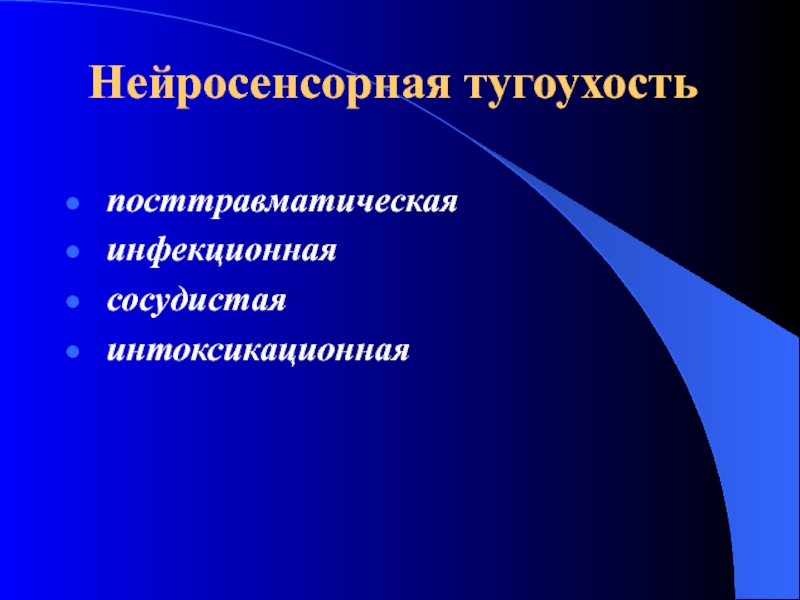 Нейросенсорная тугоухость

- посттравматическая
- инфекционная
- сосудистая
- интоксикационная